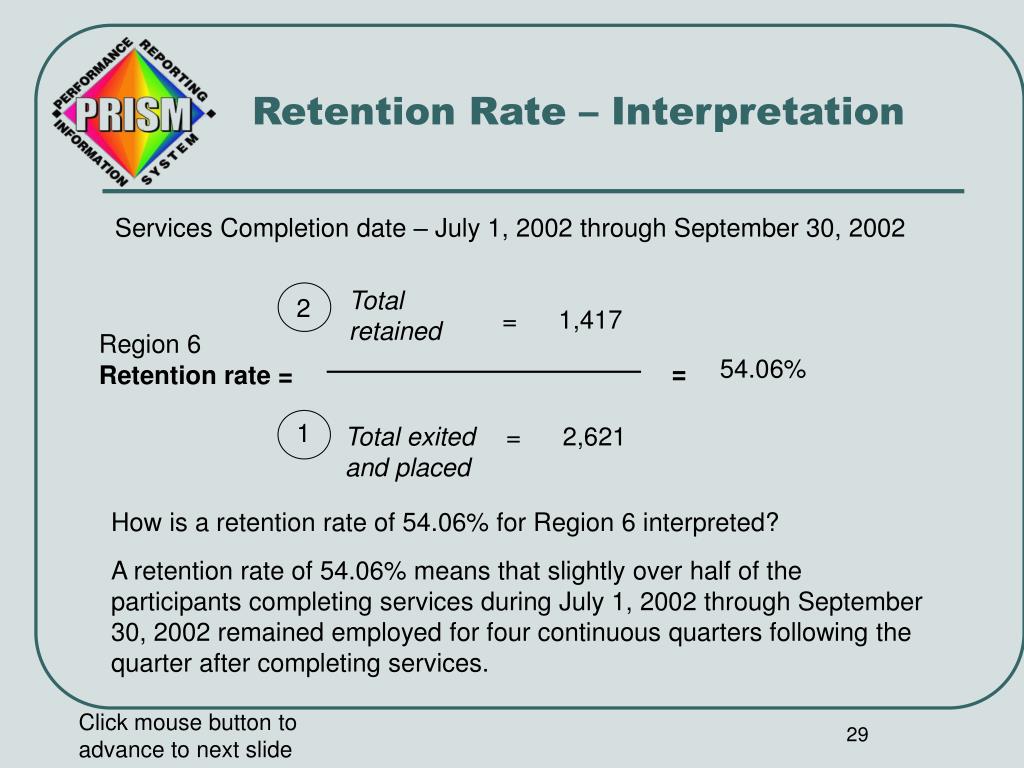 PERFORMANCE REPORTING INFORMATION SYSTEM
PRISM

Retention Rate – Interpretation

Services Completion date – July 1, 2002 through September 30, 2002

2 Total retained = 1,417

Region 6
**Retention rate =** = 54.06%

1 Total exited and placed = 2,621

How is a retention rate of 54.06% for Region 6 interpreted?

A retention rate of 54.06% means that slightly over half of the participants completing services during July 1, 2002 through September 30, 2002 remained employed for four continuous quarters following the quarter after completing services.

Click mouse button to advance to next slide

29